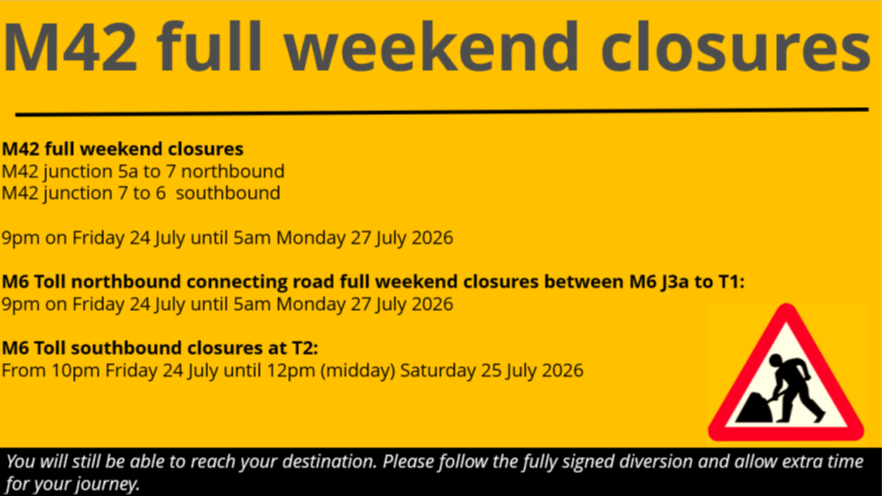 M42 full weekend closures

M42 full weekend closures
M42 junction 5a to 7 northbound
M42 junction 7 to 6  southbound

9pm on Friday 24 July until 5am Monday 27 July 2026

M6 Toll northbound connecting road full weekend closures between M6 J3a to T1:
9pm on Friday 24 July until 5am Monday 27 July 2026

M6 Toll southbound closures at T2:
From 10pm Friday 24 July until 12pm (midday) Saturday 25 July 2026

You will still be able to reach your destination. Please follow the fully signed diversion and allow extra time for your journey.